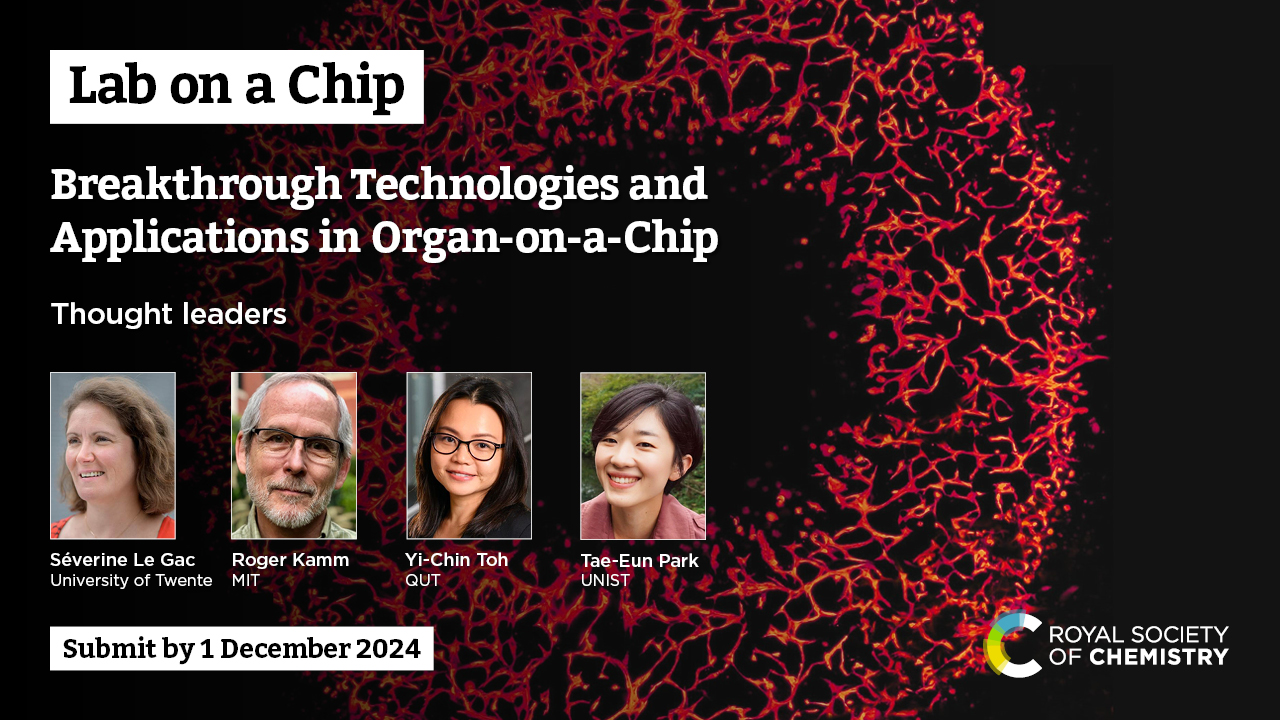 Lab on a Chip

Breakthrough Technologies and Applications in Organ-on-a-Chip

Thought leaders

Séverine Le Gac
University of Twente

Roger Kamm
MIT

Yi-Chin Toh
QUT

Tae-Eun Park
UNIST

Submit by 1 December 2024

ROYAL SOCIETY OF CHEMISTRY